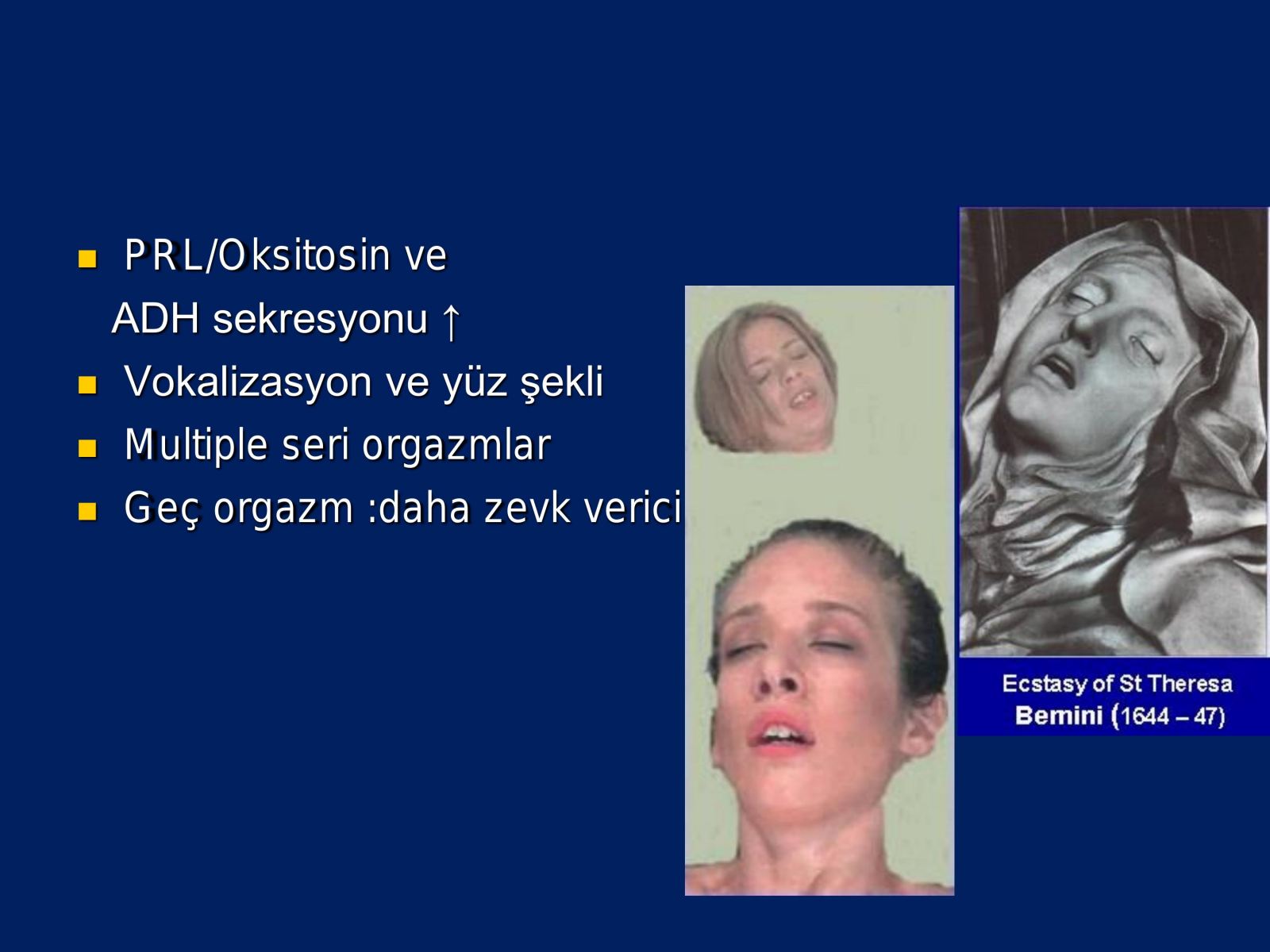 PRL/Oksitosin ve
ADH sekresyonu ↑
Vokalizasyon ve yüz şekli
Multiple seri orgazmlar
Geç orgazm :daha zevk verici

Ecstasy of St Theresa
Bemini (1644 – 47)